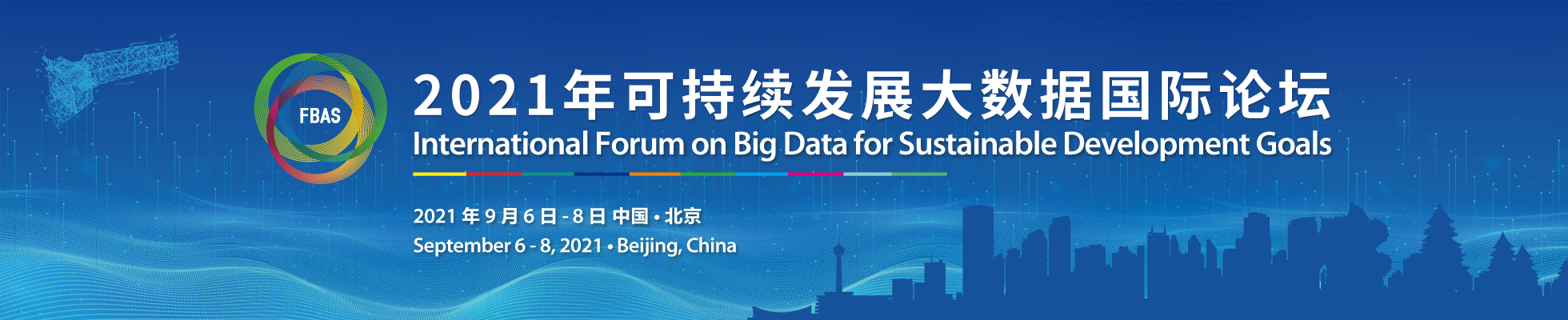 FBAS

2021年可持续发展大数据国际论坛
International Forum on Big Data for Sustainable Development Goals

2021 年 9 月 6 日 - 8 日 中国 • 北京
September 6 - 8, 2021 • Beijing, China